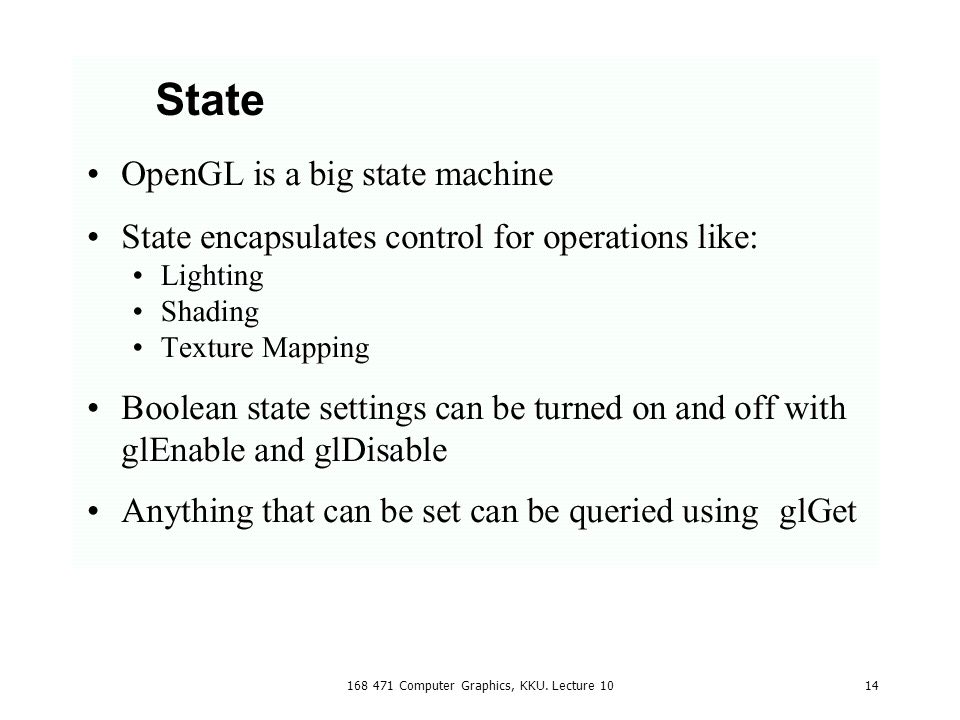 State

• OpenGL is a big state machine

• State encapsulates control for operations like:
  • Lighting
  • Shading
  • Texture Mapping

• Boolean state settings can be turned on and off with glEnable and glDisable

• Anything that can be set can be queried using glGet

168 471 Computer Graphics, KKU. Lecture 10

14